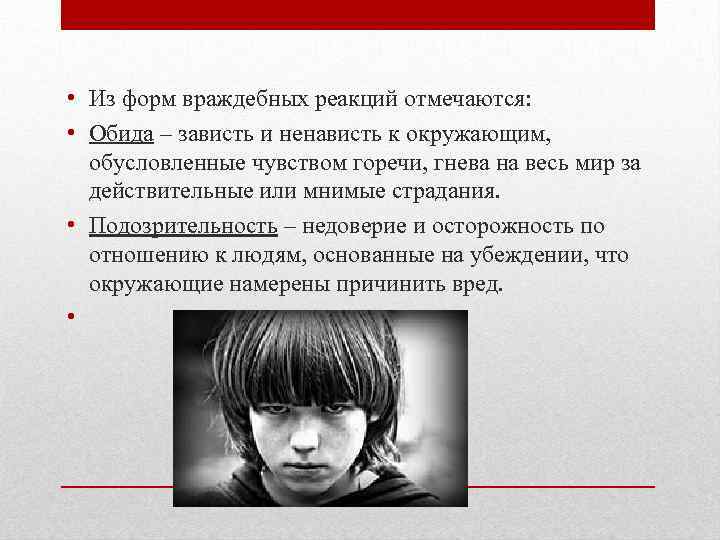 • Из форм враждебных реакций отмечаются:

• Обида – зависть и ненависть к окружающим, обусловленные чувством горечи, гнева на весь мир за действительные или мнимые страдания.

• Подозрительность – недоверие и осторожность по отношению к людям, основанные на убеждении, что окружающие намерены причинить вред.

•